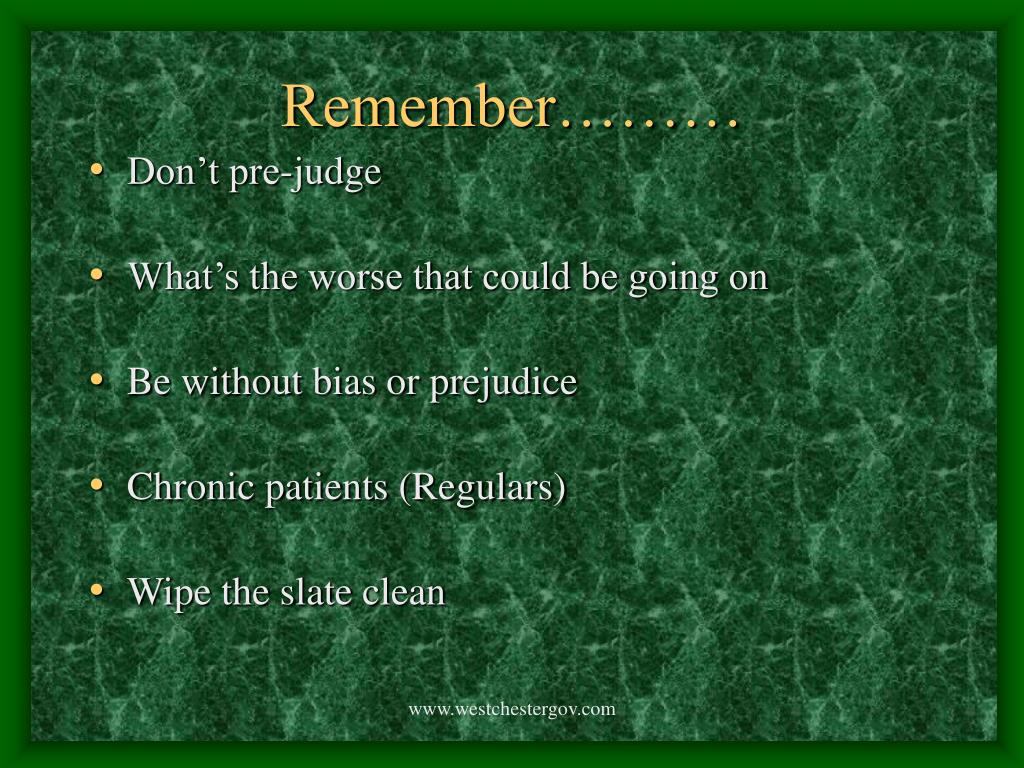 Remember………

• Don’t pre-judge

• What’s the worse that could be going on

• Be without bias or prejudice

• Chronic patients (Regulars)

• Wipe the slate clean

www.westchestergov.com